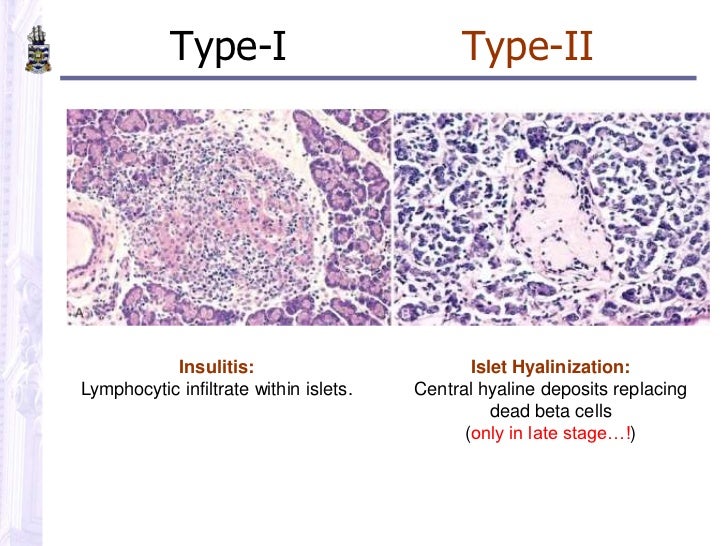 Type-I

Type-II

A

B

Insulitis:
Lymphocytic infiltrate within islets.

Islet Hyalinization:
Central hyaline deposits replacing dead beta cells
(only in late stage…!)